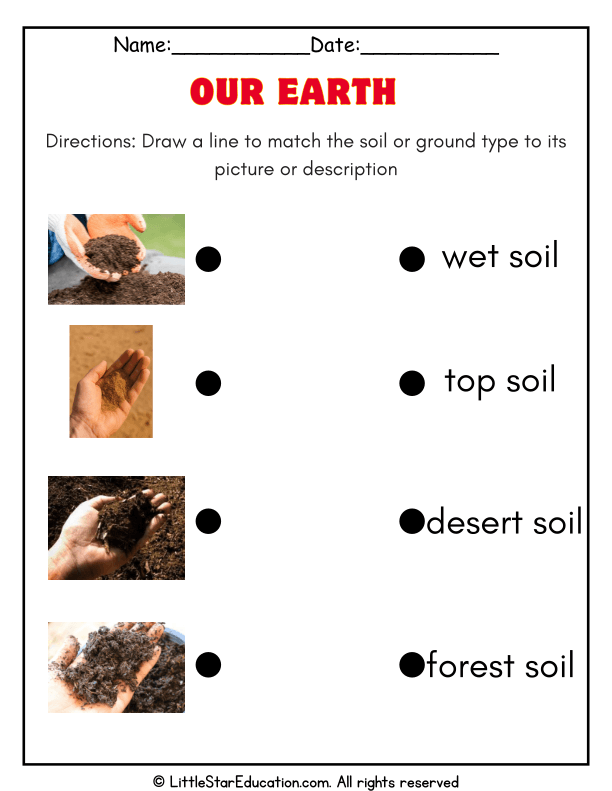 Name:____________Date:____________

OUR EARTH

Directions: Draw a line to match the soil or ground type to its picture or description

wet soil

top soil

desert soil

forest soil

© LittleStarEducation.com. All rights reserved